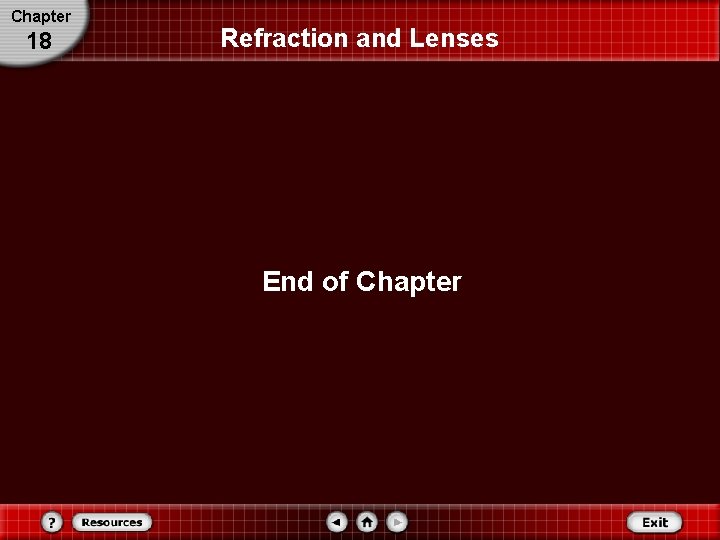 Chapter
18

Refraction and Lenses

End of Chapter

?
Resources
Exit